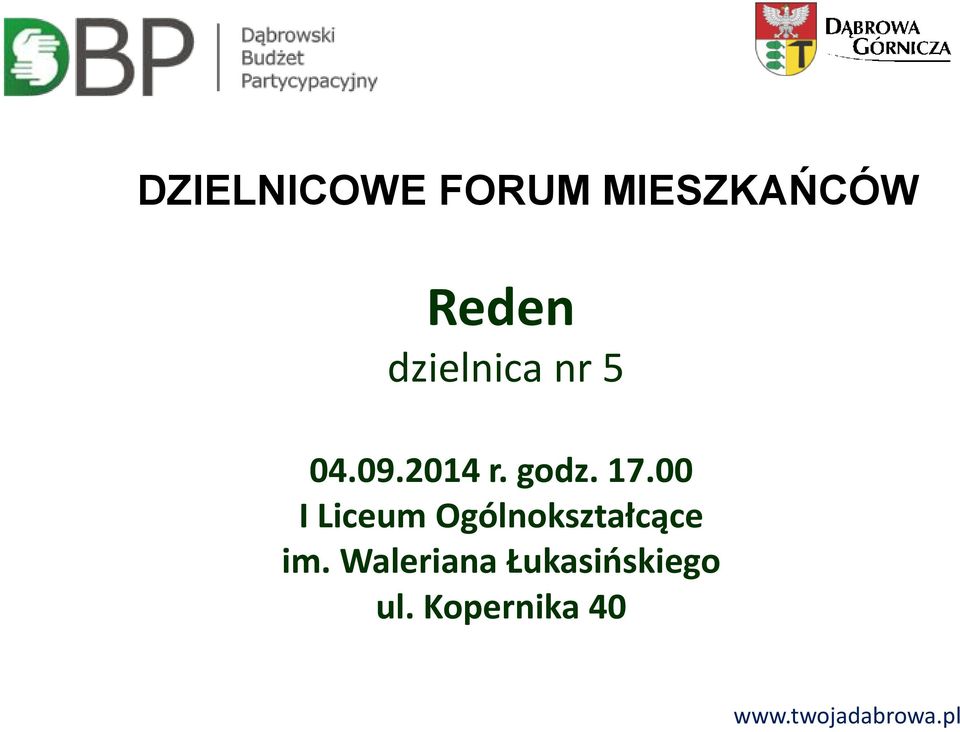 DBP Dąbrowski Budżet Partycypacyjny

DĄBROWA GÓRNICZA

DZIELNICOWE FORUM MIESZKAŃCÓW

Reden
dzielnica nr 5

04.09.2014 r. godz. 17.00
I Liceum Ogólnokształcące
im. Waleriana Łukasińskiego
ul. Kopernika 40

www.twojadabrowa.pl